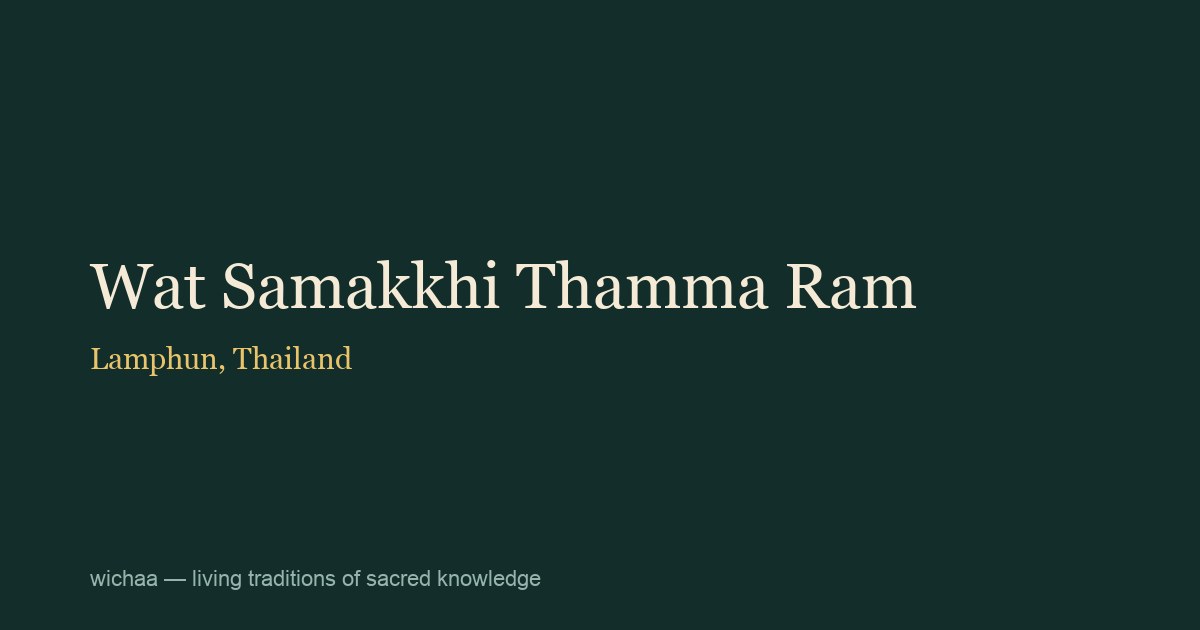 Wat Samakkhi Thamma Ram

Lamphun, Thailand

wichaa — living traditions of sacred knowledge